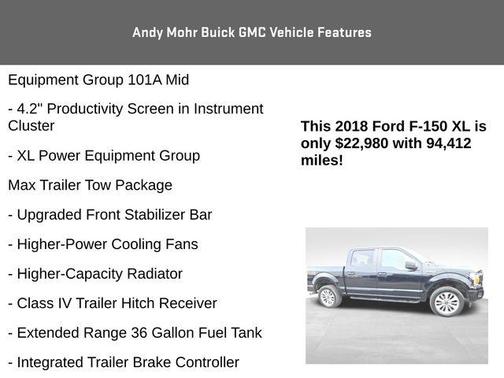 Andy Mohr Buick GMC Vehicle Features

Equipment Group 101A Mid

- 4.2" Productivity Screen in Instrument Cluster

- XL Power Equipment Group

Max Trailer Tow Package

- Upgraded Front Stabilizer Bar

- Higher-Power Cooling Fans

- Higher-Capacity Radiator

- Class IV Trailer Hitch Receiver

- Extended Range 36 Gallon Fuel Tank

- Integrated Trailer Brake Controller

This 2018 Ford F-150 XL is only $22,980 with 94,412 miles!